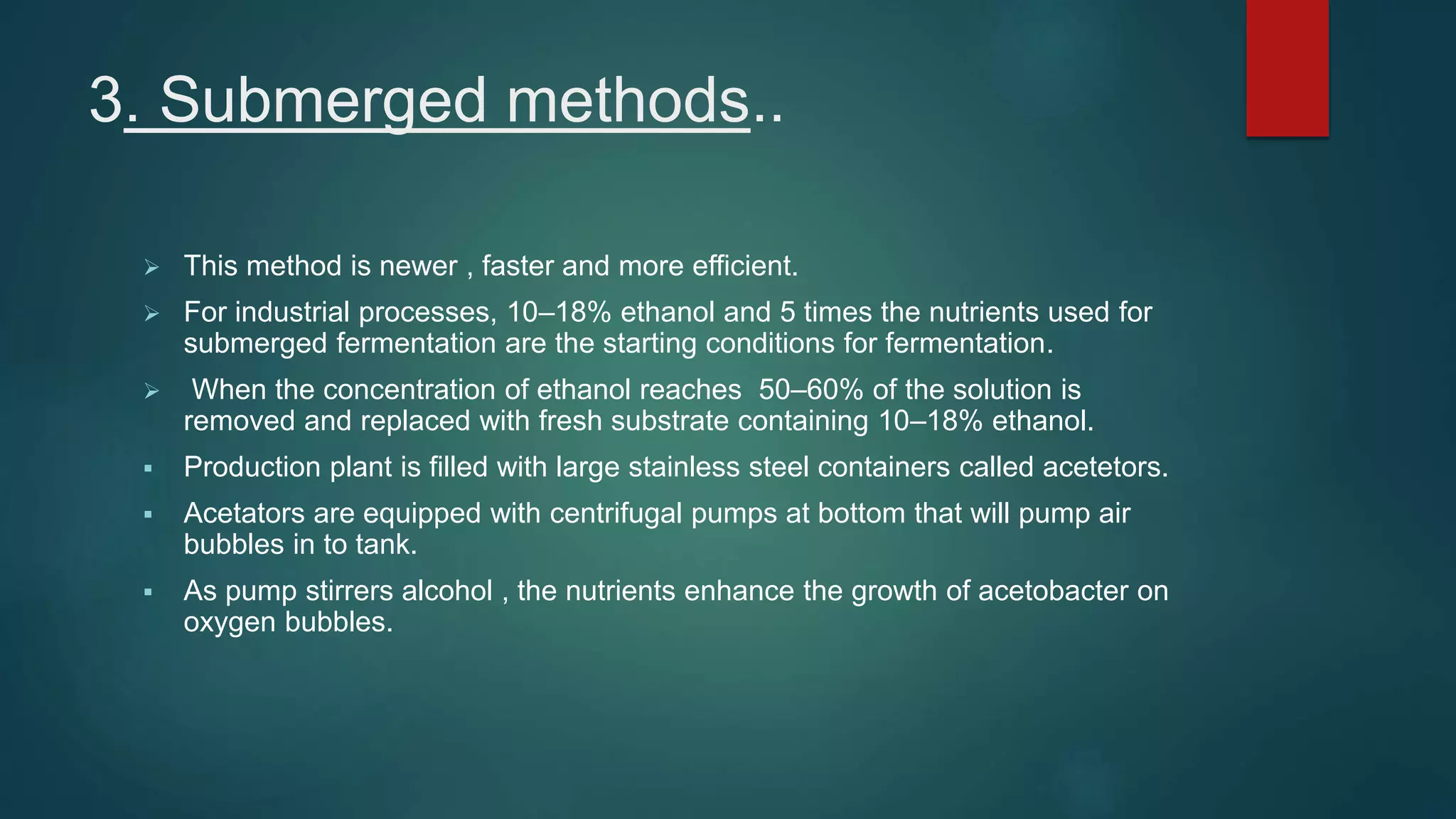 3. Submerged methods..

This method is newer , faster and more efficient.

For industrial processes, 10–18% ethanol and 5 times the nutrients used for submerged fermentation are the starting conditions for fermentation.

When the concentration of ethanol reaches 50–60% of the solution is removed and replaced with fresh substrate containing 10–18% ethanol.

Production plant is filled with large stainless steel containers called acetetors.

Acetators are equipped with centrifugal pumps at bottom that will pump air bubbles in to tank.

As pump stirrers alcohol , the nutrients enhance the growth of acetobacter on oxygen bubbles.